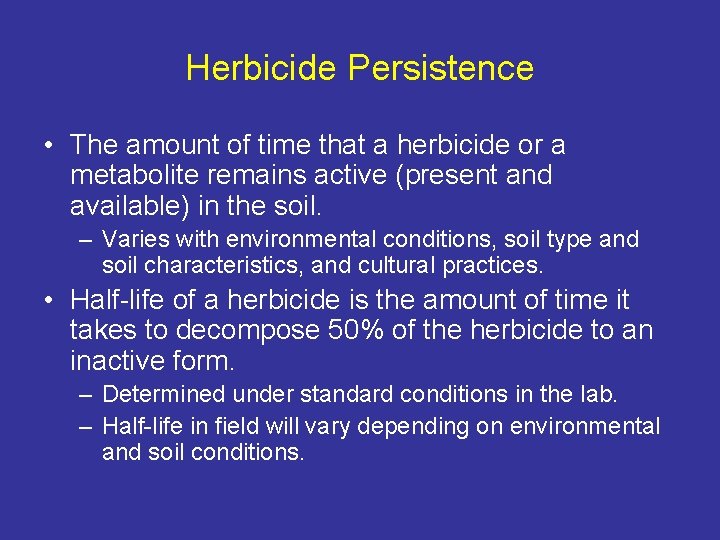 Herbicide Persistence

• The amount of time that a herbicide or a metabolite remains active (present and available) in the soil.
– Varies with environmental conditions, soil type and soil characteristics, and cultural practices.

• Half-life of a herbicide is the amount of time it takes to decompose 50% of the herbicide to an inactive form.
– Determined under standard conditions in the lab.
– Half-life in field will vary depending on environmental and soil conditions.